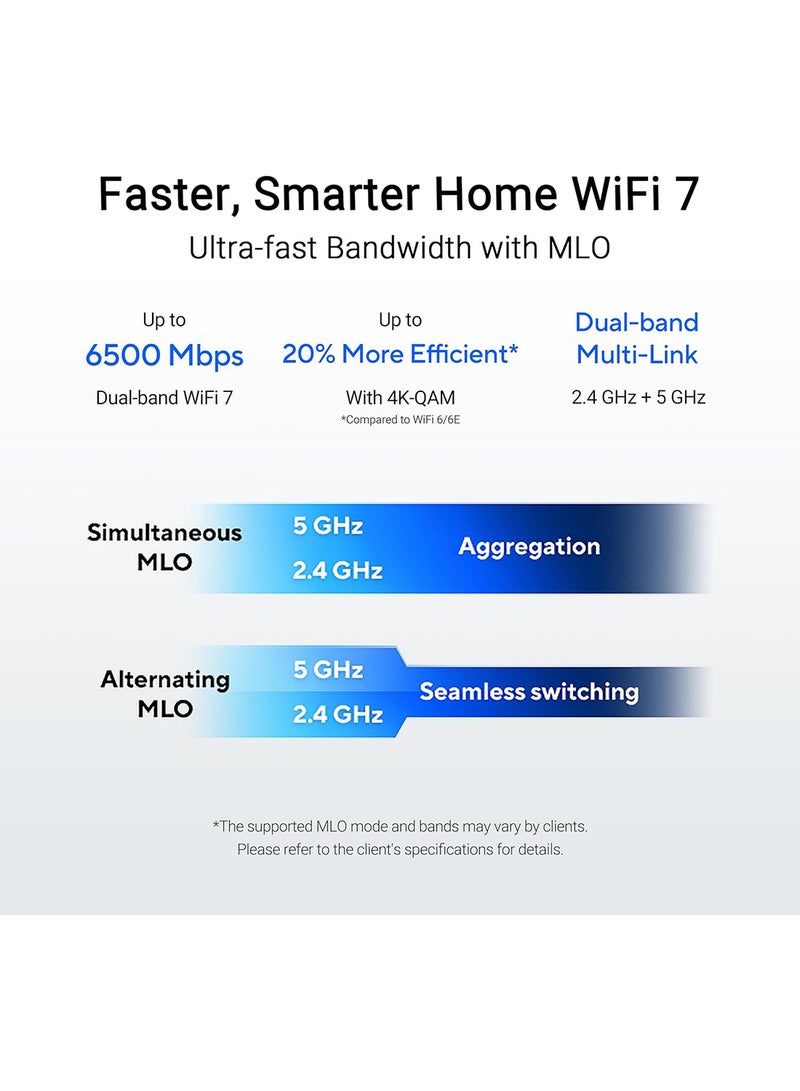 Faster, Smarter Home WiFi 7
Ultra-fast Bandwidth with MLO

Up to
6500 Mbps
Dual-band WiFi 7

Up to
20% More Efficient*
With 4K-QAM
*Compared to WiFi 6/6E

Dual-band
Multi-Link
2.4 GHz + 5 GHz

Simultaneous MLO
5 GHz
2.4 GHz
Aggregation

Alternating MLO
5 GHz
2.4 GHz
Seamless switching

*The supported MLO mode and bands may vary by clients.
Please refer to the client's specifications for details.